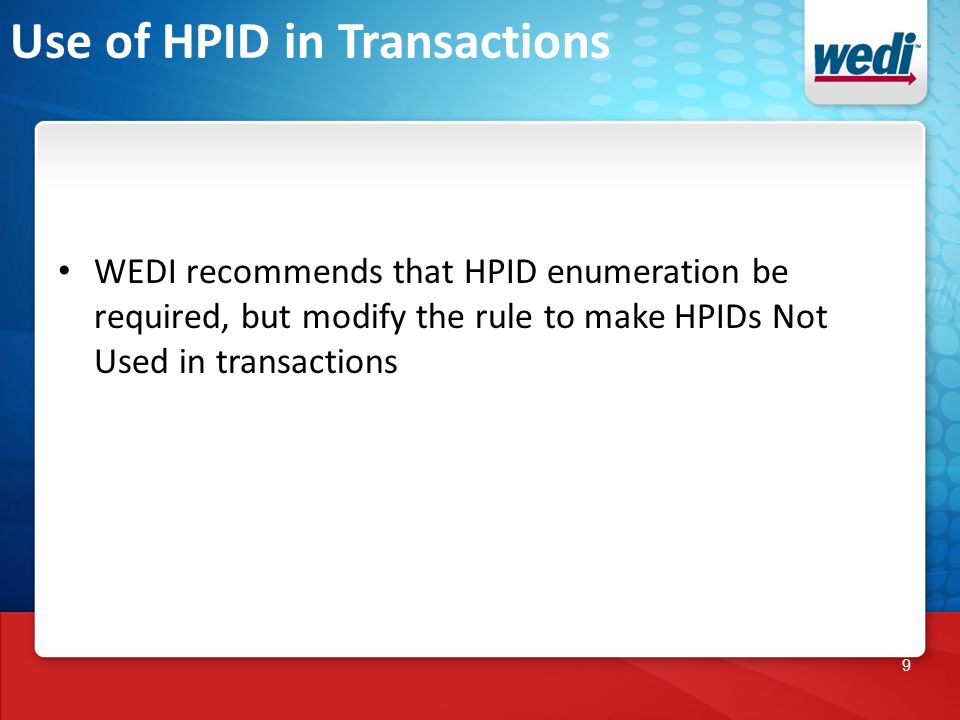 Use of HPID in Transactions

wedi

• WEDI recommends that HPID enumeration be required, but modify the rule to make HPIDs Not Used in transactions

9